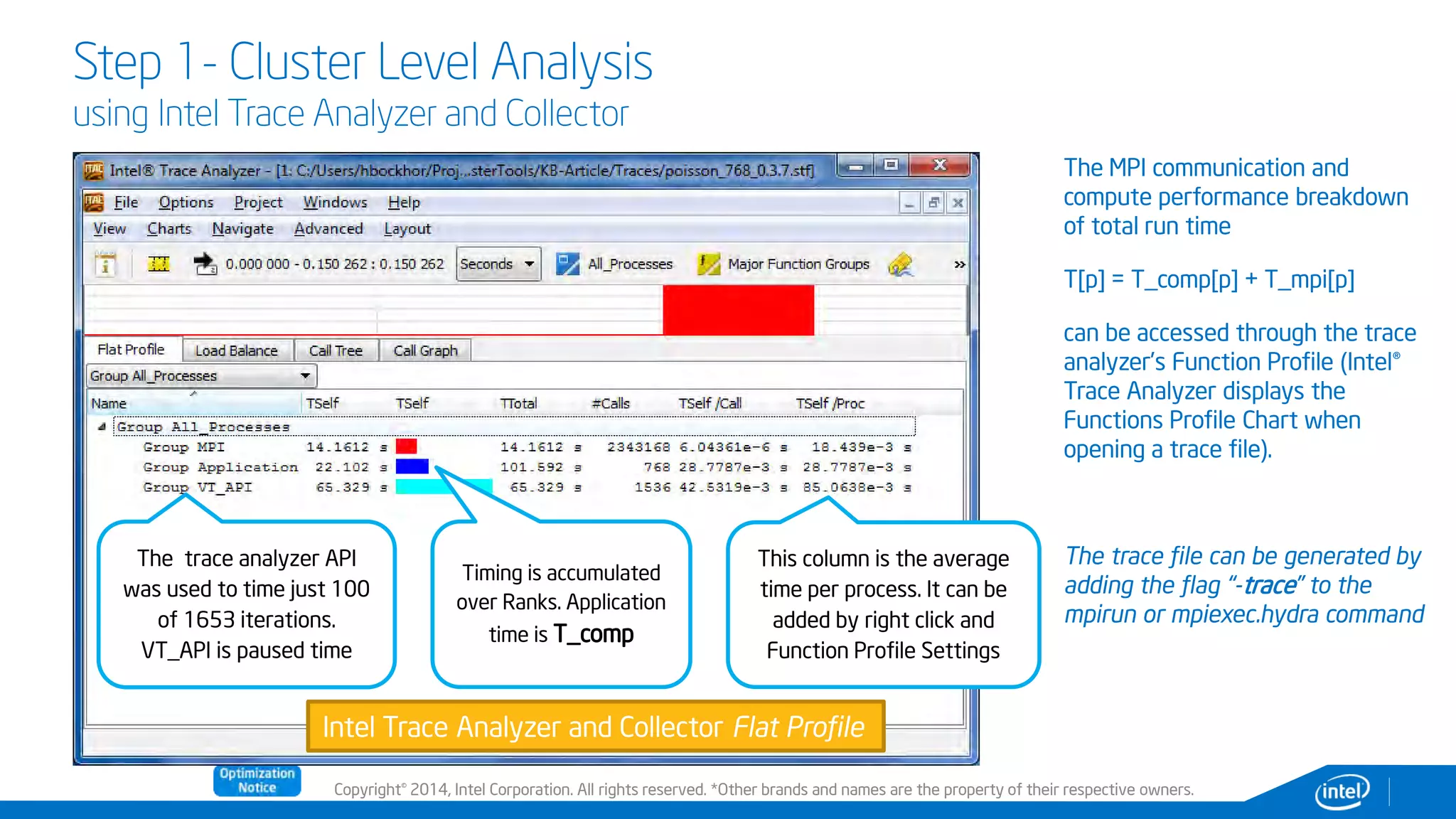 Step 1 - Cluster Level Analysis
using Intel Trace Analyzer and Collector

Intel® Trace Analyzer - [1: C:/Users/hbockhor/Proj...sterTools/KB-Article/Traces/poisson_768_0.3.7.stf]

File Options Project Windows Help

View Charts Navigate Advanced Layout

0.000 000 - 0.150 262 : 0.150 262 Seconds All_Processes Major Function Groups »

Flat Profile Load Balance Call Tree Call Graph

Group All_Processes

| Name | TSelf | TSelf | TTotal | #Calls | TSelf /Call | TSelf /Proc |
|---|---|---|---|---|---|---|
| Group All_Processes | | | | | | |
| Group MPI | 14.1612 s | | 14.1612 s | 2343168 | 6.04361e-6 s | 18.439e-3 s |
| Group Application | 22.102 s | | 101.592 s | 768 | 28.7787e-3 s | 28.7787e-3 s |
| Group VT_API | 65.329 s | | 65.329 s | 1536 | 42.5319e-3 s | 85.0638e-3 s |

The trace analyzer API was used to time just 100 of 1653 iterations. VT_API is paused time

Timing is accumulated over Ranks. Application time is T_comp

This column is the average time per process. It can be added by right click and Function Profile Settings

Intel Trace Analyzer and Collector Flat Profile

The MPI communication and compute performance breakdown of total run time

T[p] = T_comp[p] + T_mpi[p]

can be accessed through the trace analyzer's Function Profile (Intel® Trace Analyzer displays the Functions Profile Chart when opening a trace file).

The trace file can be generated by adding the flag "-trace" to the mpirun or mpiexec.hydra command

Optimization Notice

Copyright© 2014, Intel Corporation. All rights reserved. *Other brands and names are the property of their respective owners.

intel